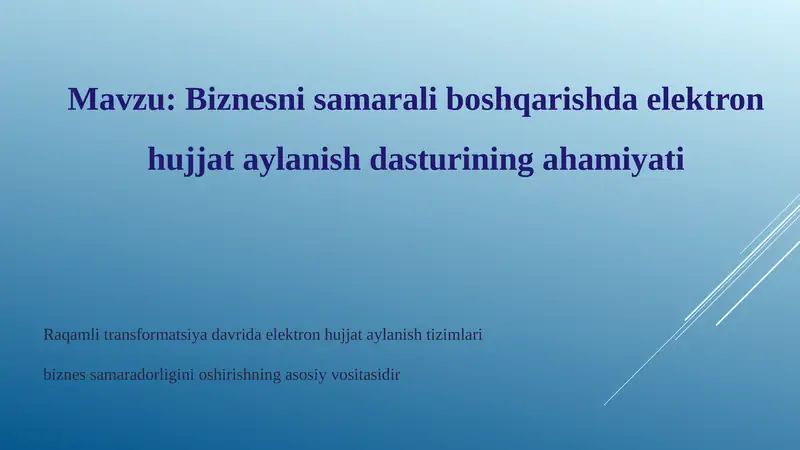 Mavzu: Biznesni samarali boshqarishda elektron hujjat aylanish dasturining ahamiyati

Raqamli transformatsiya davrida elektron hujjat aylanish tizimlari biznes samaradorligini oshirishning asosiy vositasidir